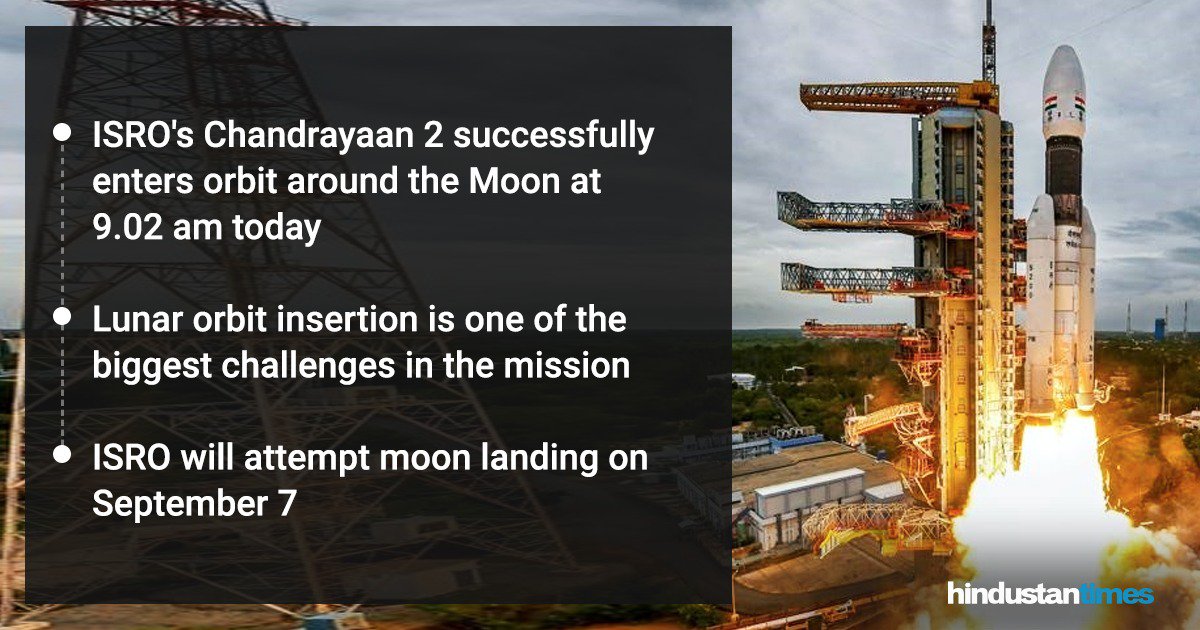 ISRO's Chandrayaan 2 successfully enters orbit around the Moon at 9.02 am today

Lunar orbit insertion is one of the biggest challenges in the mission

ISRO will attempt moon landing on September 7

hindustantimes